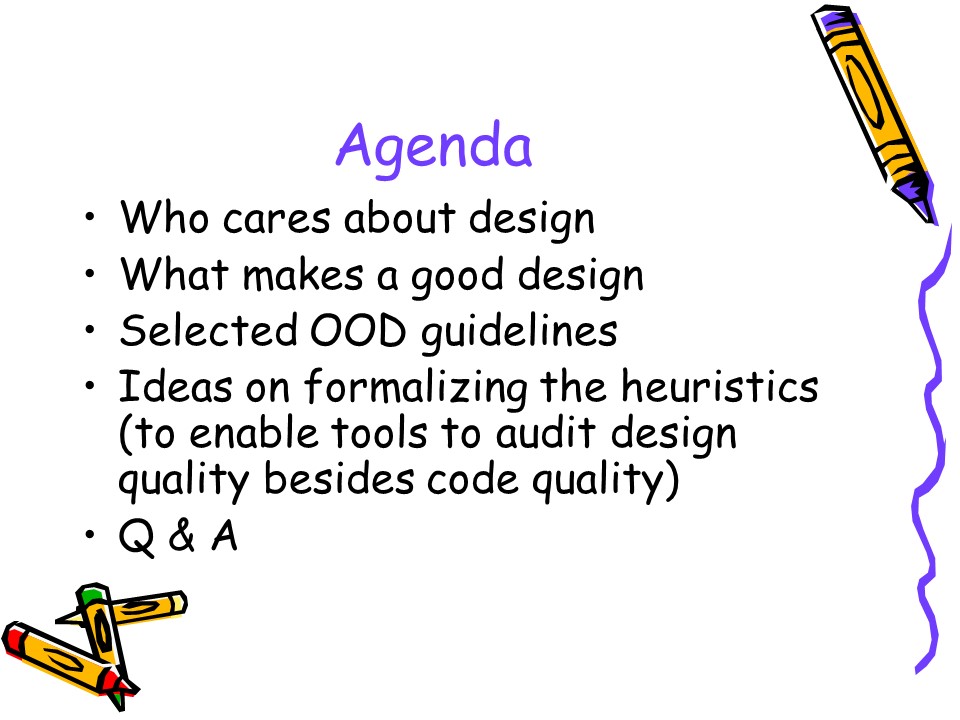 Agenda

• Who cares about design
• What makes a good design
• Selected OOD guidelines
• Ideas on formalizing the heuristics (to enable tools to audit design quality besides code quality)
• Q & A